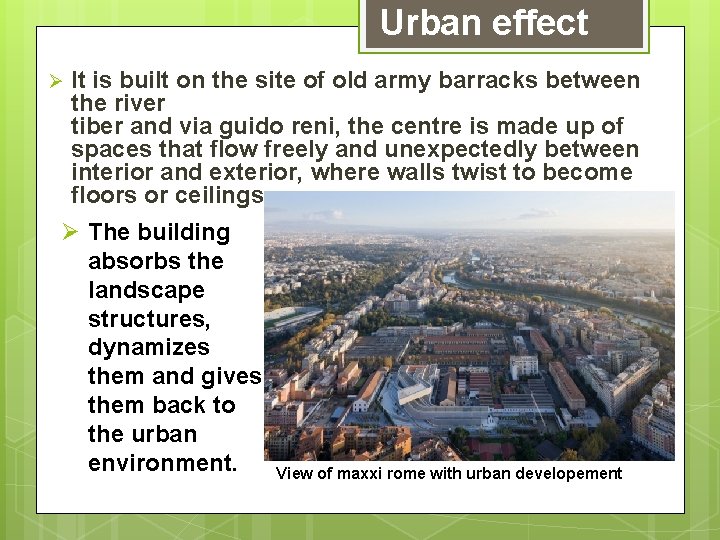 Urban effect

➢ It is built on the site of old army barracks between the river tiber and via guido reni, the centre is made up of spaces that flow freely and unexpectedly between interior and exterior, where walls twist to become floors or ceilings

➢ The building absorbs the landscape structures, dynamizes them and gives them back to the urban environment.

View of maxxi rome with urban developement